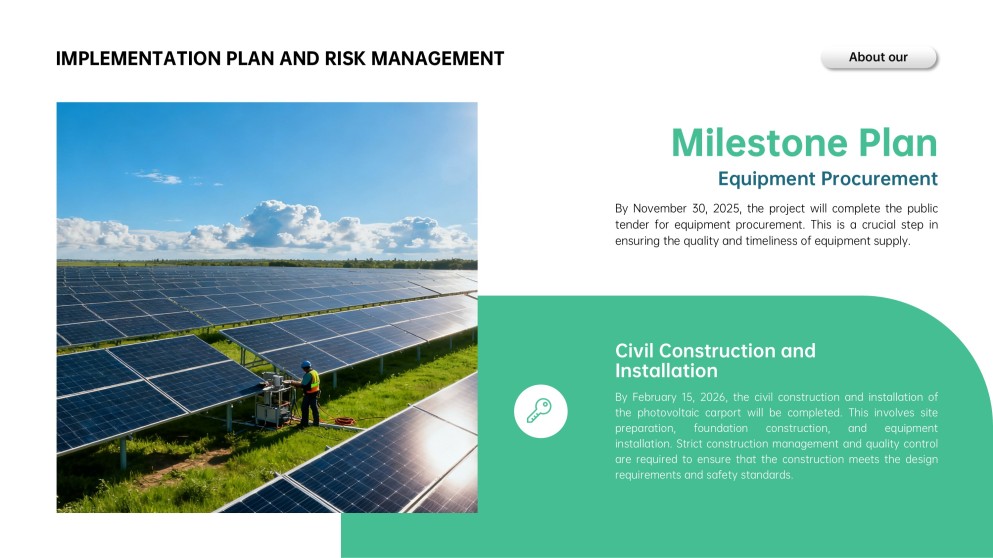 IMPLEMENTATION PLAN AND RISK MANAGEMENT

About our

Milestone Plan

Equipment Procurement

By November 30, 2025, the project will complete the public tender for equipment procurement. This is a crucial step in ensuring the quality and timeliness of equipment supply.

Civil Construction and Installation

By February 15, 2026, the civil construction and installation of the photovoltaic carport will be completed. This involves site preparation, foundation construction, and equipment installation. Strict construction management and quality control are required to ensure that the construction meets the design requirements and safety standards.